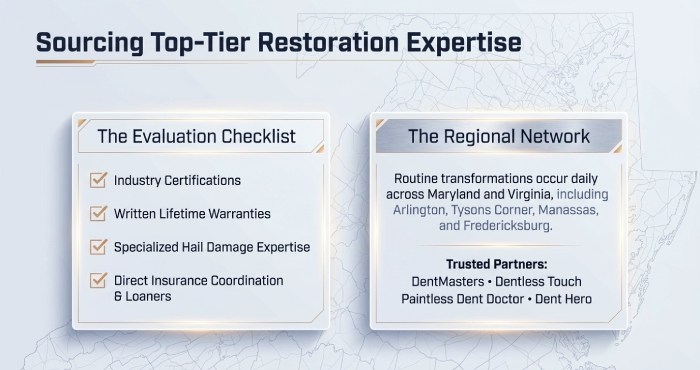 Sourcing Top-Tier Restoration Expertise

The Evaluation Checklist

Industry Certifications

Written Lifetime Warranties

Specialized Hail Damage Expertise

Direct Insurance Coordination & Loaners

The Regional Network

Routine transformations occur daily across Maryland and Virginia, including Arlington, Tysons Corner, Manassas, and Fredericksburg.

Trusted Partners:
DentMasters • Dentless Touch
Paintless Dent Doctor • Dent Hero